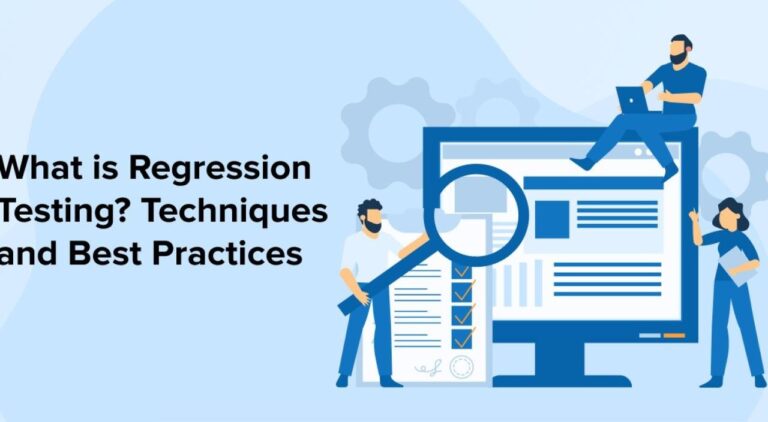 What is Regression Testing? Techniques and Best Practices